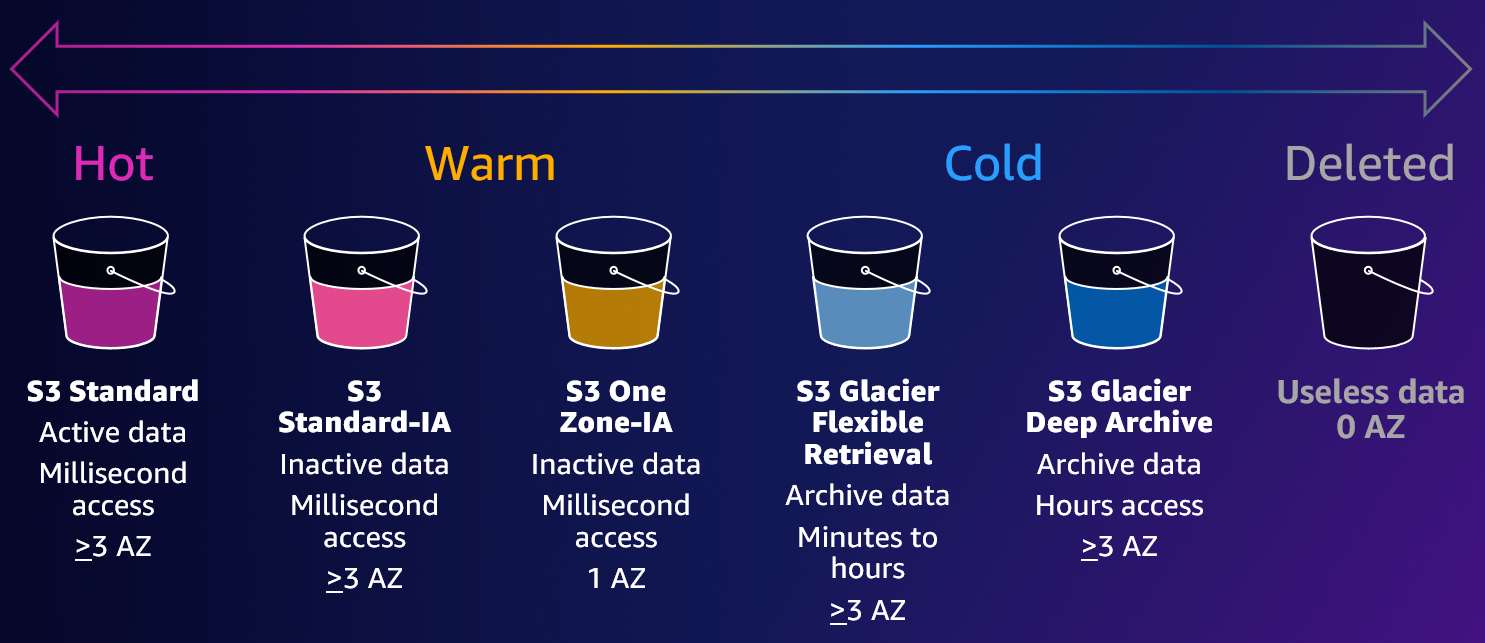 Hot

Warm

Cold

Deleted

**S3 Standard**
Active data
Millisecond access
$\geq$3 AZ

**S3 Standard-IA**
Inactive data
Millisecond access
$\geq$3 AZ

**S3 One Zone-IA**
Inactive data
Millisecond access
1 AZ

**S3 Glacier Flexible Retrieval**
Archive data
Minutes to hours
$\geq$3 AZ

**S3 Glacier Deep Archive**
Archive data
Hours access
$\geq$3 AZ

**Useless data**
**0 AZ**